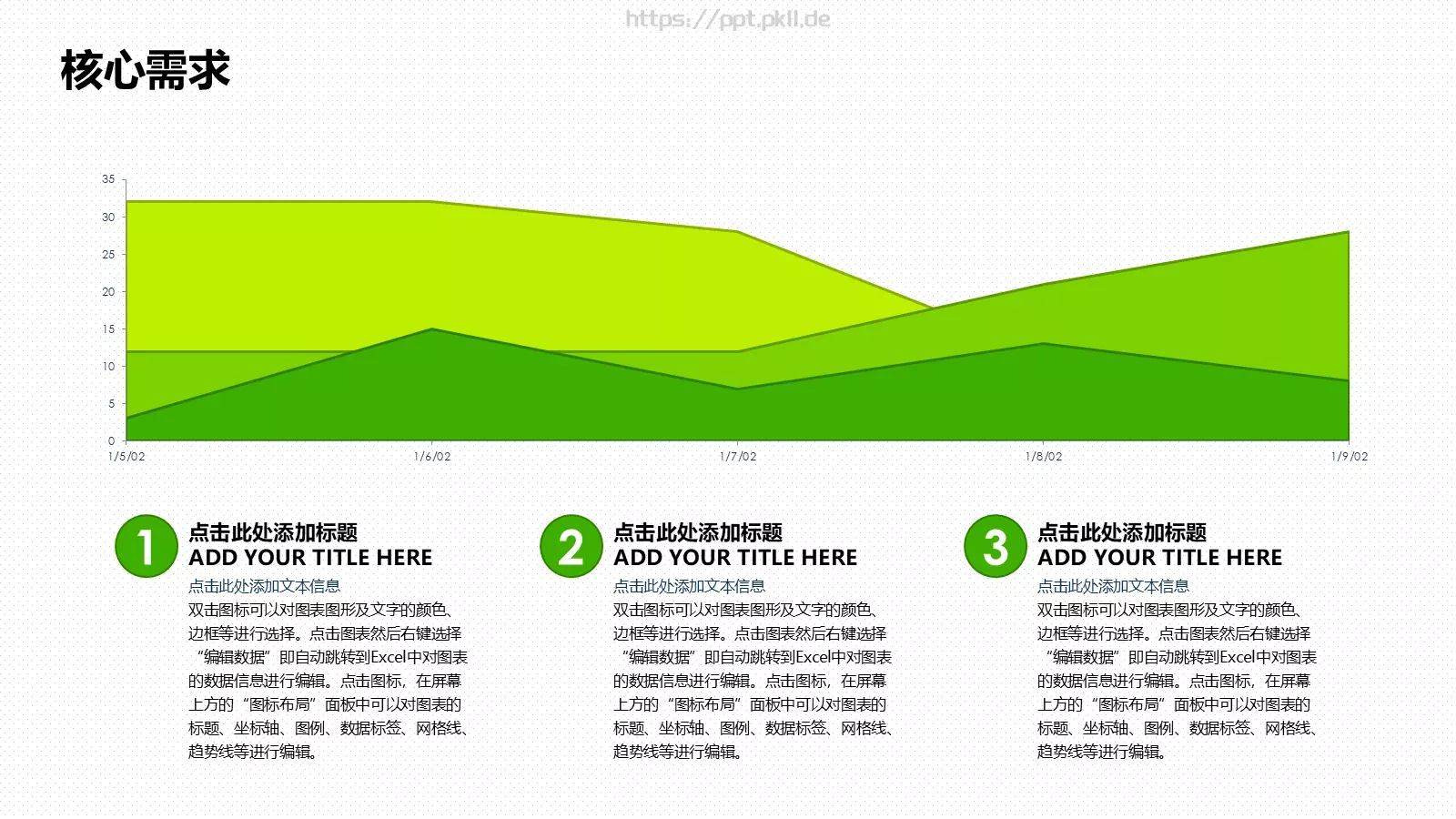 https://ppt.pkll.de

核心需求

35
30
25
20
15
10
5
0
1/5/02
1/6/02
1/7/02
1/8/02
1/9/02

1
点击此处添加标题
ADD YOUR TITLE HERE
点击此处添加文本信息
双击图标可以对图表图形及文字的颜色、边框等进行选择。点击图表然后右键选择“编辑数据”即自动跳转到Excel中对图表的数据信息进行编辑。点击图标，在屏幕上方的“图标布局”面板中可以对图表的标题、坐标轴、图例、数据标签、网格线、趋势线等进行编辑。

2
点击此处添加标题
ADD YOUR TITLE HERE
点击此处添加文本信息
双击图标可以对图表图形及文字的颜色、边框等进行选择。点击图表然后右键选择“编辑数据”即自动跳转到Excel中对图表的数据信息进行编辑。点击图标，在屏幕上方的“图标布局”面板中可以对图表的标题、坐标轴、图例、数据标签、网格线、趋势线等进行编辑。

3
点击此处添加标题
ADD YOUR TITLE HERE
点击此处添加文本信息
双击图标可以对图表图形及文字的颜色、边框等进行选择。点击图表然后右键选择“编辑数据”即自动跳转到Excel中对图表的数据信息进行编辑。点击图标，在屏幕上方的“图标布局”面板中可以对图表的标题、坐标轴、图例、数据标签、网格线、趋势线等进行编辑。